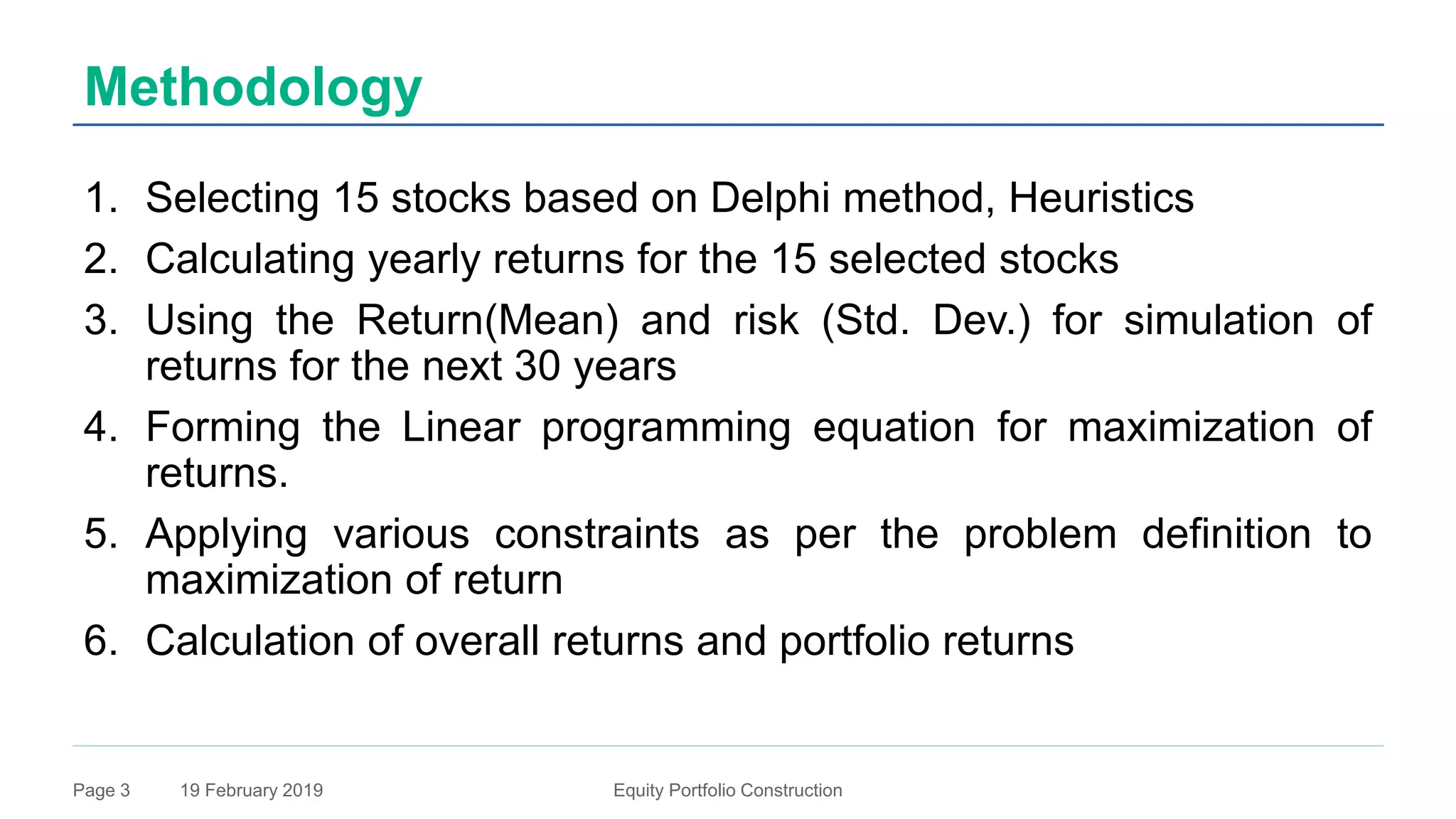 Methodology

1. Selecting 15 stocks based on Delphi method, Heuristics
2. Calculating yearly returns for the 15 selected stocks
3. Using the Return(Mean) and risk (Std. Dev.) for simulation of returns for the next 30 years
4. Forming the Linear programming equation for maximization of returns.
5. Applying various constraints as per the problem definition to maximization of return
6. Calculation of overall returns and portfolio returns

Page 3 19 February 2019 Equity Portfolio Construction